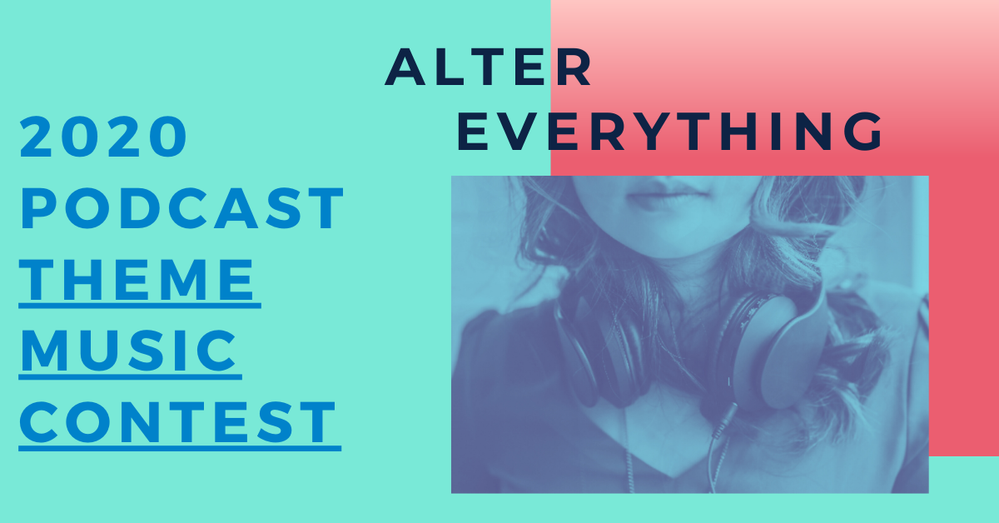 ALTER
EVERYTHING

2020
PODCAST
THEME
MUSIC
CONTEST